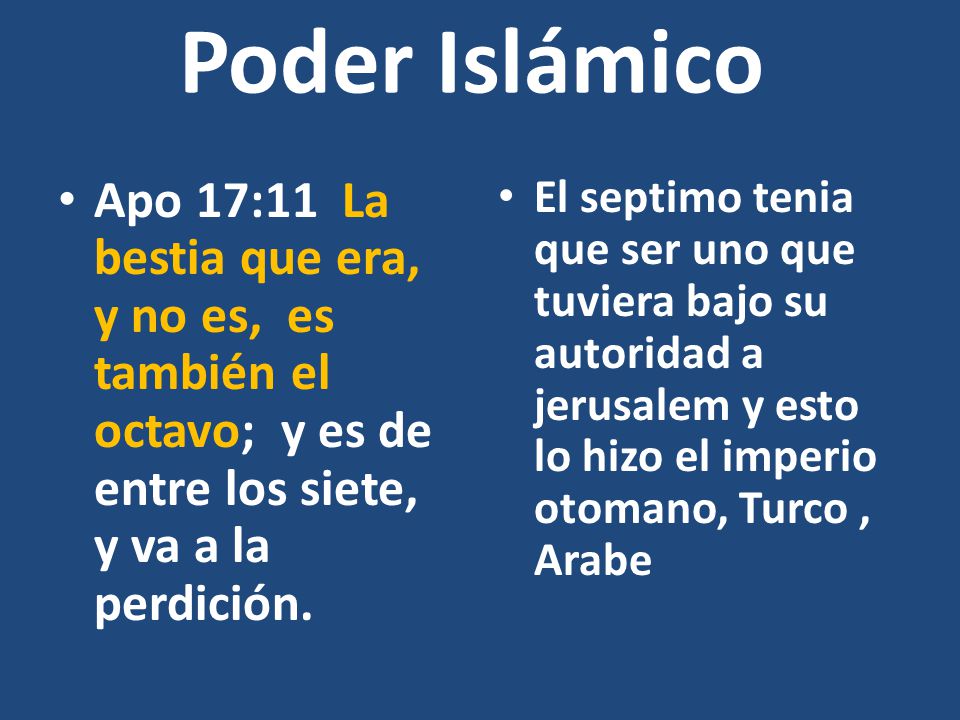 Poder Islámico

• Apo 17:11 La bestia que era, y no es, es también el octavo; y es de entre los siete, y va a la perdición.

• El septimo tenia que ser uno que tuviera bajo su autoridad a jerusalem y esto lo hizo el imperio otomano, Turco , Arabe